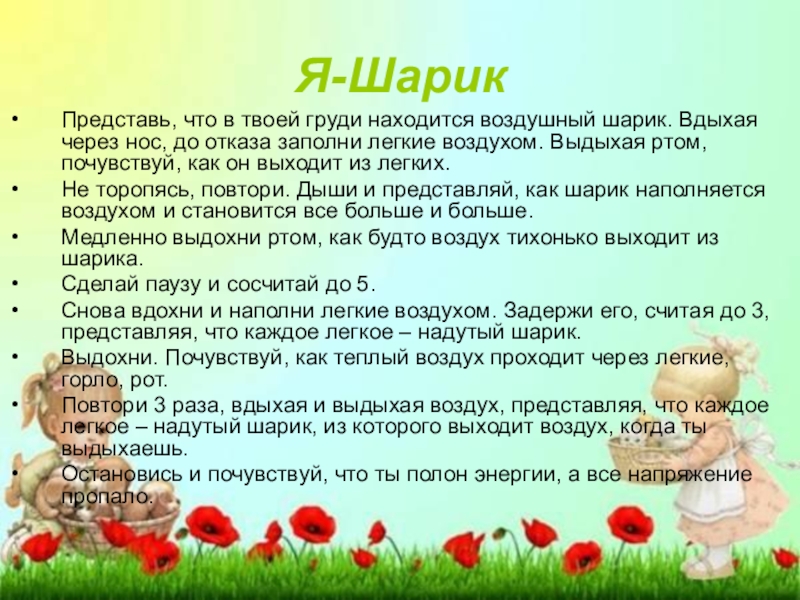 Я-Шарик

• Представь, что в твоей груди находится воздушный шарик. Вдыхая через нос, до отказа заполни легкие воздухом. Выдыхая ртом, почувствуй, как он выходит из легких.
• Не торопясь, повтори. Дыши и представляй, как шарик наполняется воздухом и становится все больше и больше.
• Медленно выдохни ртом, как будто воздух тихонько выходит из шарика.
• Сделай паузу и сосчитай до 5.
• Снова вдохни и наполни легкие воздухом. Задержи его, считая до 3, представляя, что каждое легкое – надутый шарик.
• Выдохни. Почувствуй, как теплый воздух проходит через легкие, горло, рот.
• Повтори 3 раза, вдыхая и выдыхая воздух, представляя, что каждое легкое – надутый шарик, из которого выходит воздух, когда ты выдыхаешь.
• Остановись и почувствуй, что ты полон энергии, а все напряжение пропало.